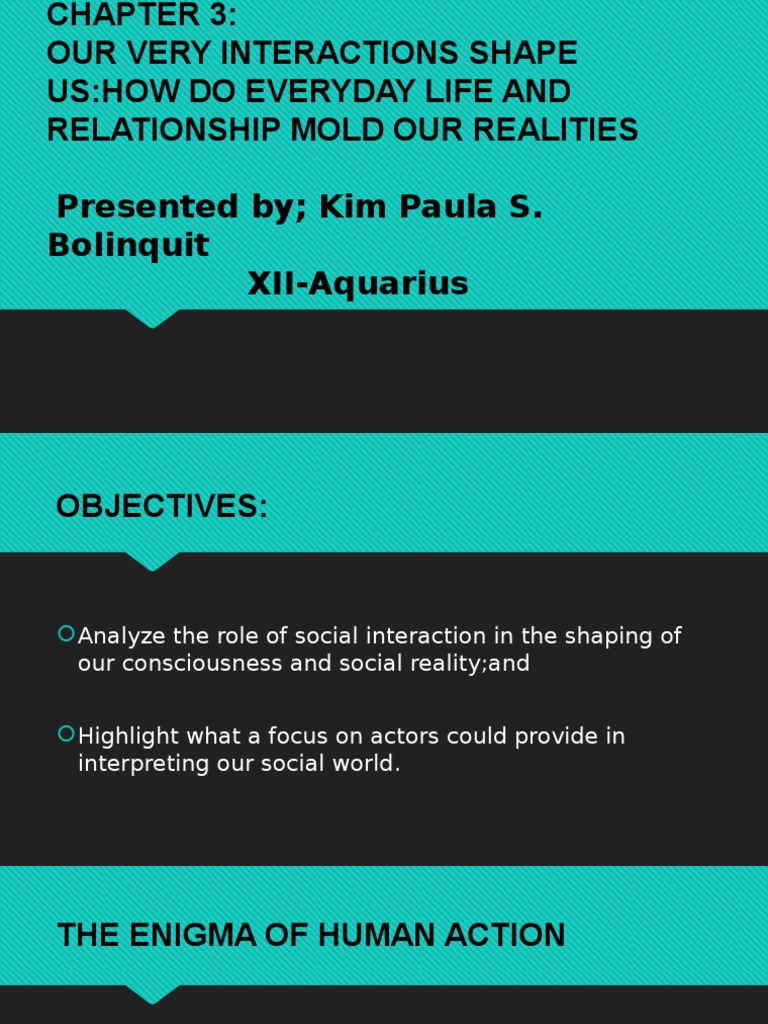 CHAPTER 3:
OUR VERY INTERACTIONS SHAPE US:HOW DO EVERYDAY LIFE AND RELATIONSHIP MOLD OUR REALITIES

Presented by; Kim Paula S. Bolinquit
XII-Aquarius

OBJECTIVES:

Analyze the role of social interaction in the shaping of our consciousness and social reality;and

Highlight what a focus on actors could provide in interpreting our social world.

THE ENIGMA OF HUMAN ACTION